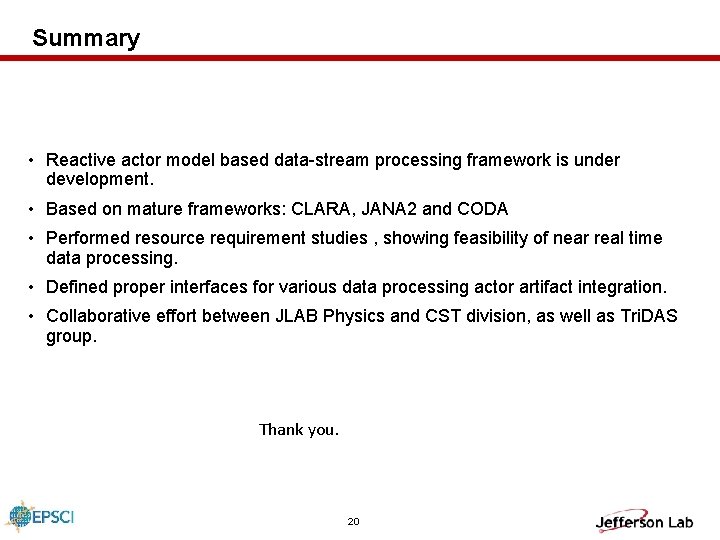 Summary

• Reactive actor model based data-stream processing framework is under development.

• Based on mature frameworks: CLARA, JANA2 and CODA

• Performed resource requirement studies , showing feasibility of near real time data processing.

• Defined proper interfaces for various data processing actor artifact integration.

• Collaborative effort between JLAB Physics and CST division, as well as TriDAS group.

Thank you.

EPSCI

20

Jefferson Lab